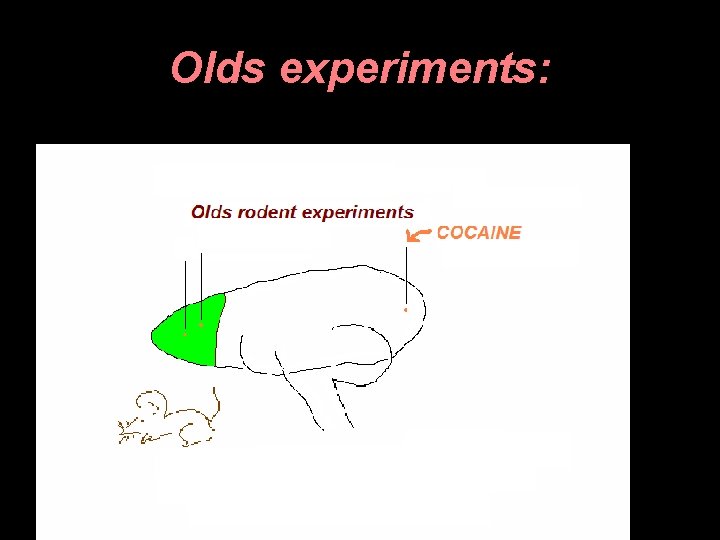 Olds experiments:

Olds rodent experiments

COCAINE